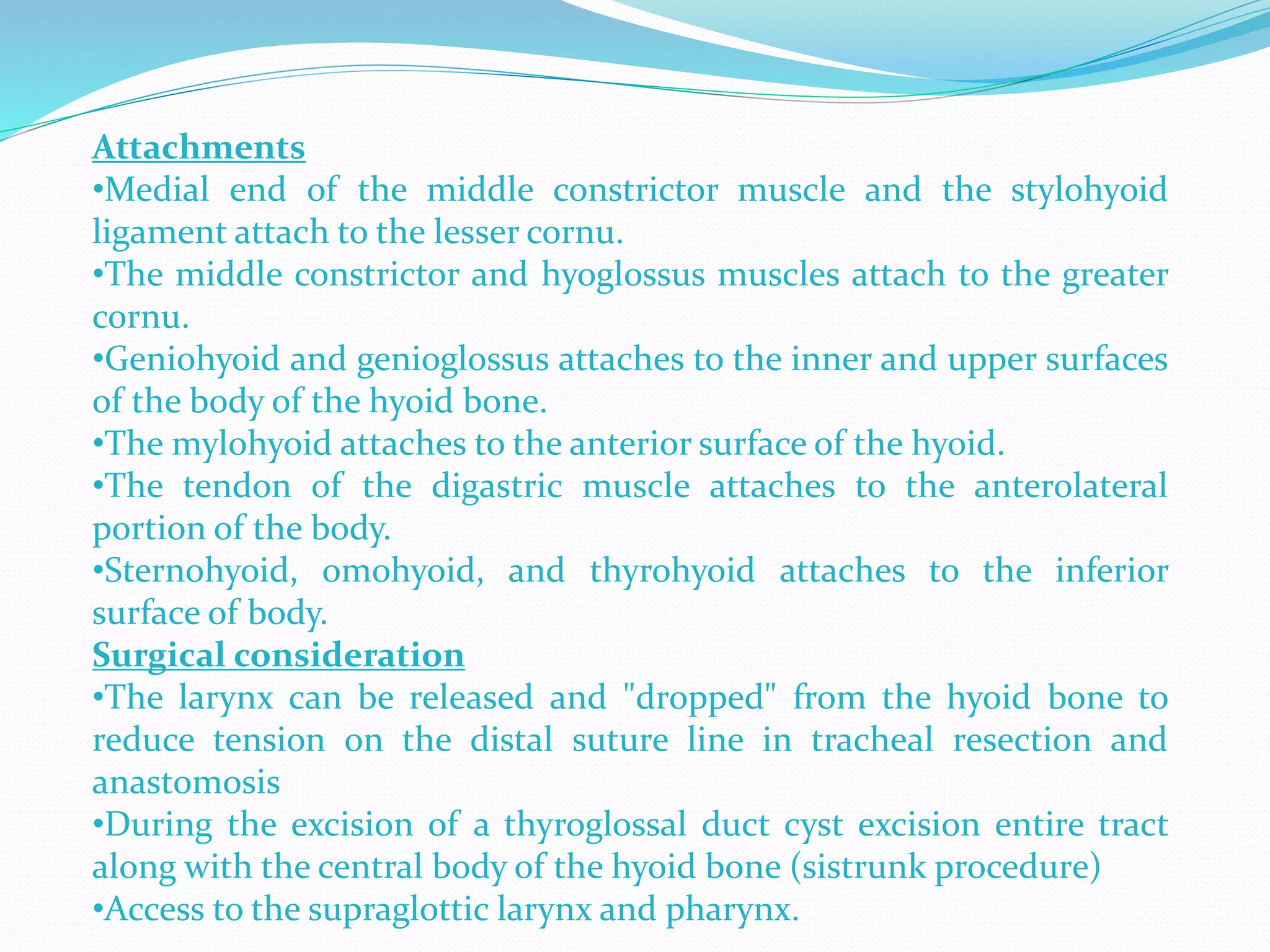 Attachments
•Medial end of the middle constrictor muscle and the stylohyoid ligament attach to the lesser cornu.
•The middle constrictor and hyoglossus muscles attach to the greater cornu.
•Geniohyoid and genioglossus attaches to the inner and upper surfaces of the body of the hyoid bone.
•The mylohyoid attaches to the anterior surface of the hyoid.
•The tendon of the digastric muscle attaches to the anterolateral portion of the body.
•Sternohyoid, omohyoid, and thyrohyoid attaches to the inferior surface of body.
Surgical consideration
•The larynx can be released and "dropped" from the hyoid bone to reduce tension on the distal suture line in tracheal resection and anastomosis
•During the excision of a thyroglossal duct cyst excision entire tract along with the central body of the hyoid bone (sistrunk procedure)
•Access to the supraglottic larynx and pharynx.